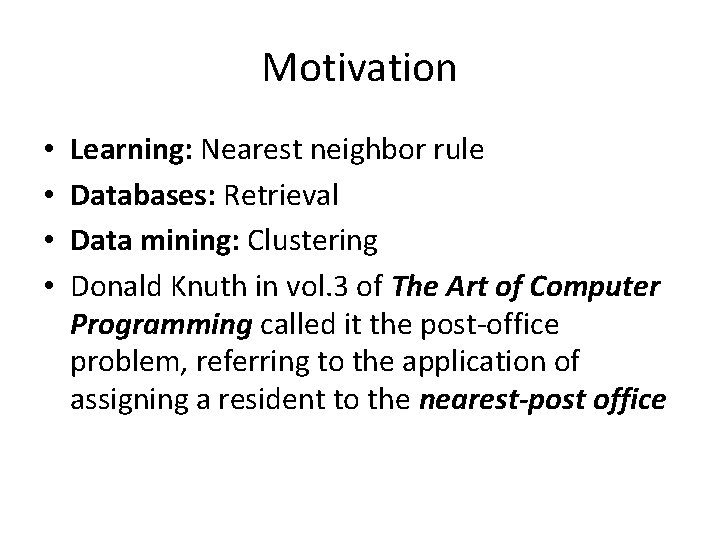 Motivation

• Learning: Nearest neighbor rule
• Databases: Retrieval
• Data mining: Clustering
• Donald Knuth in vol.3 of The Art of Computer Programming called it the post-office problem, referring to the application of assigning a resident to the nearest-post office